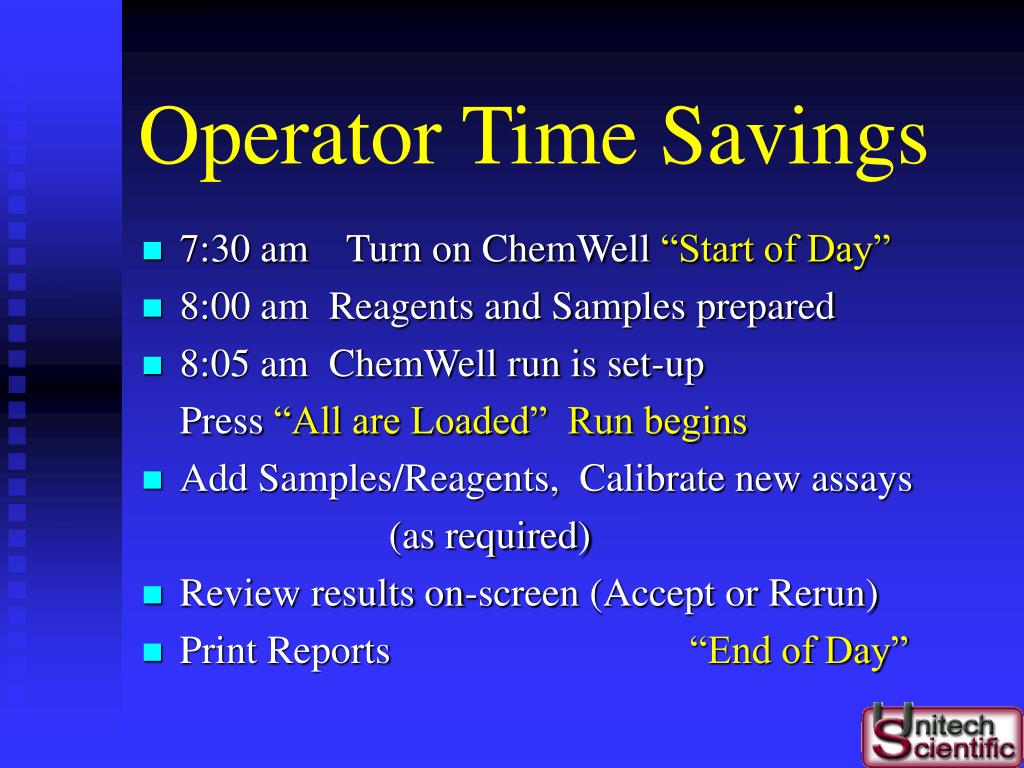 Operator Time Savings

- 7:30 am Turn on ChemWell “Start of Day”
- 8:00 am Reagents and Samples prepared
- 8:05 am ChemWell run is set-up
  Press “All are Loaded” Run begins
- Add Samples/Reagents, Calibrate new assays (as required)
- Review results on-screen (Accept or Rerun)
- Print Reports “End of Day”

Unitech Scientific